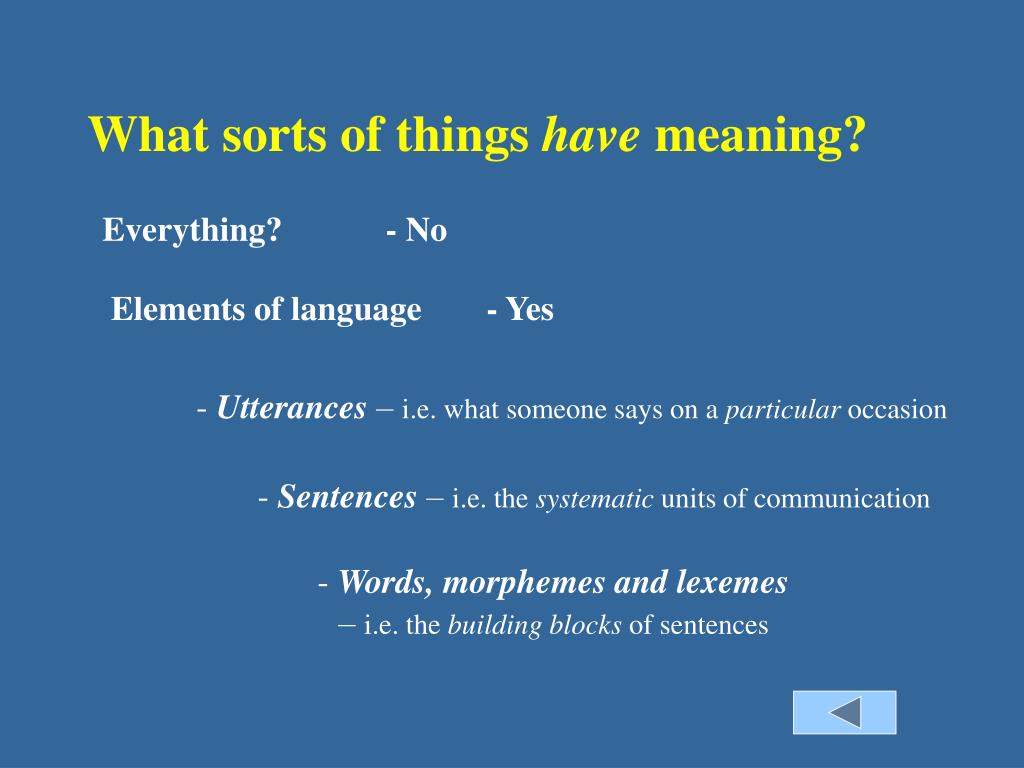 What sorts of things have meaning?

Everything? - No

Elements of language - Yes

- Utterances – i.e. what someone says on a particular occasion

- Sentences – i.e. the systematic units of communication

- Words, morphemes and lexemes
– i.e. the building blocks of sentences